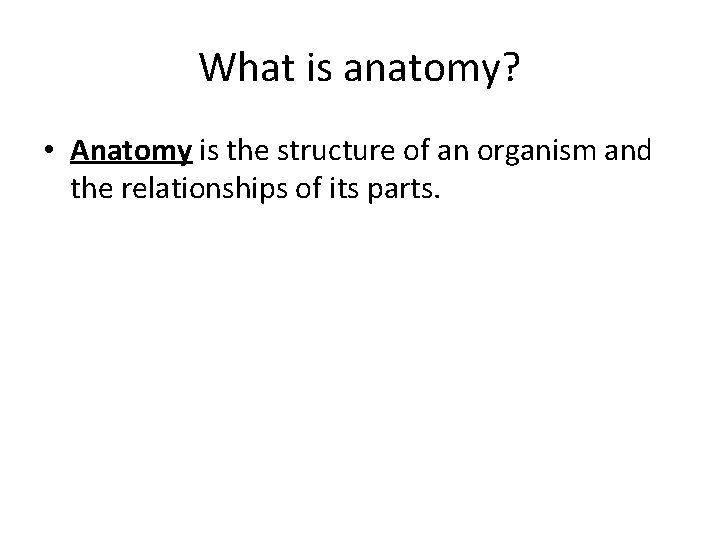 What is anatomy?

• Anatomy is the structure of an organism and the relationships of its parts.